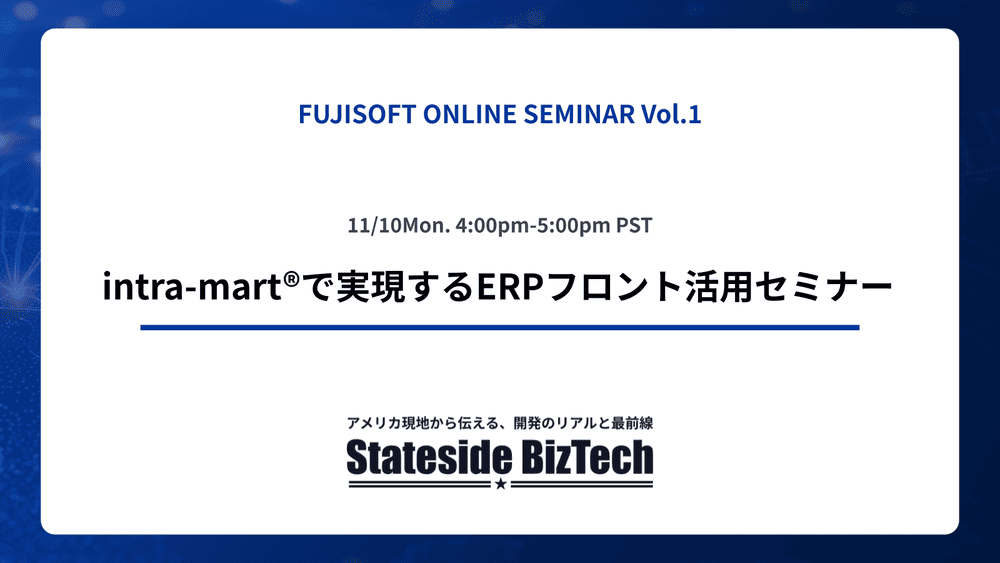 FUJISOFT ONLINE SEMINAR Vol.1

11/10Mon. 4:00pm-5:00pm PST

intra-mart®で実現するERPフロント活用セミナー

アメリカ現地から伝える、開発のリアルと最前線

Stateside BizTech